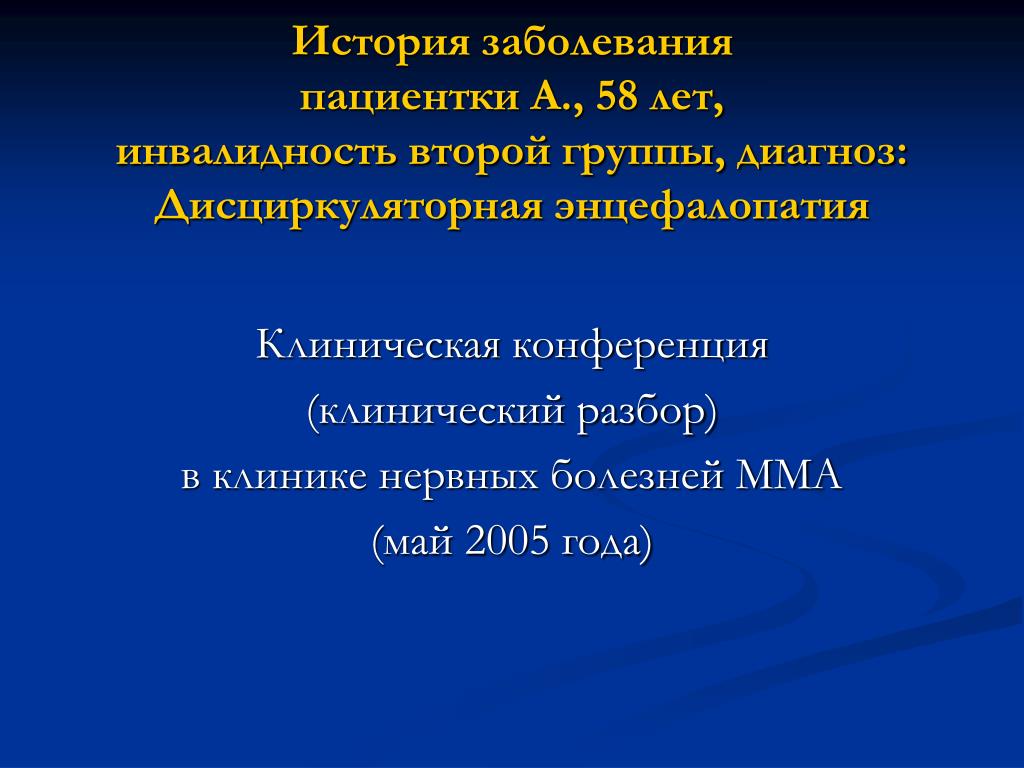 История заболевания
пациентки А., 58 лет,
инвалидность второй группы, диагноз:
Дисциркуляторная энцефалопатия

Клиническая конференция
(клинический разбор)
в клинике нервных болезней ММА
(май 2005 года)